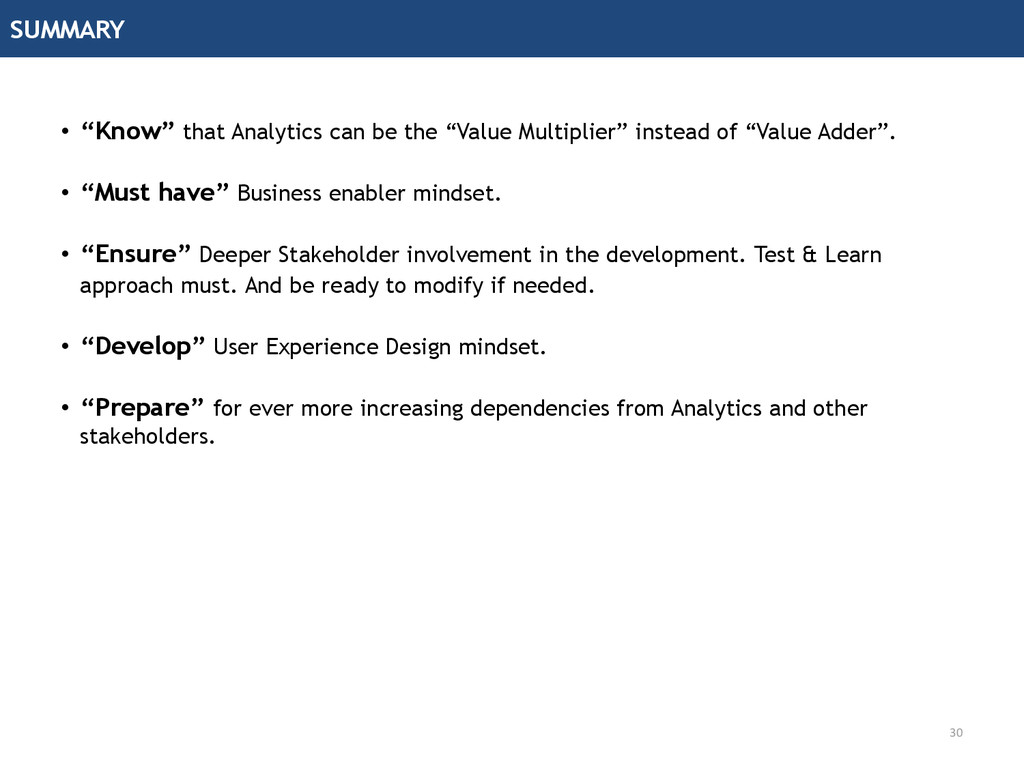 SUMMARY

• “Know” that Analytics can be the “Value Multiplier” instead of “Value Adder”.

• “Must have” Business enabler mindset.

• “Ensure” Deeper Stakeholder involvement in the development. Test & Learn approach must. And be ready to modify if needed.

• “Develop” User Experience Design mindset.

• “Prepare” for ever more increasing dependencies from Analytics and other stakeholders.

30